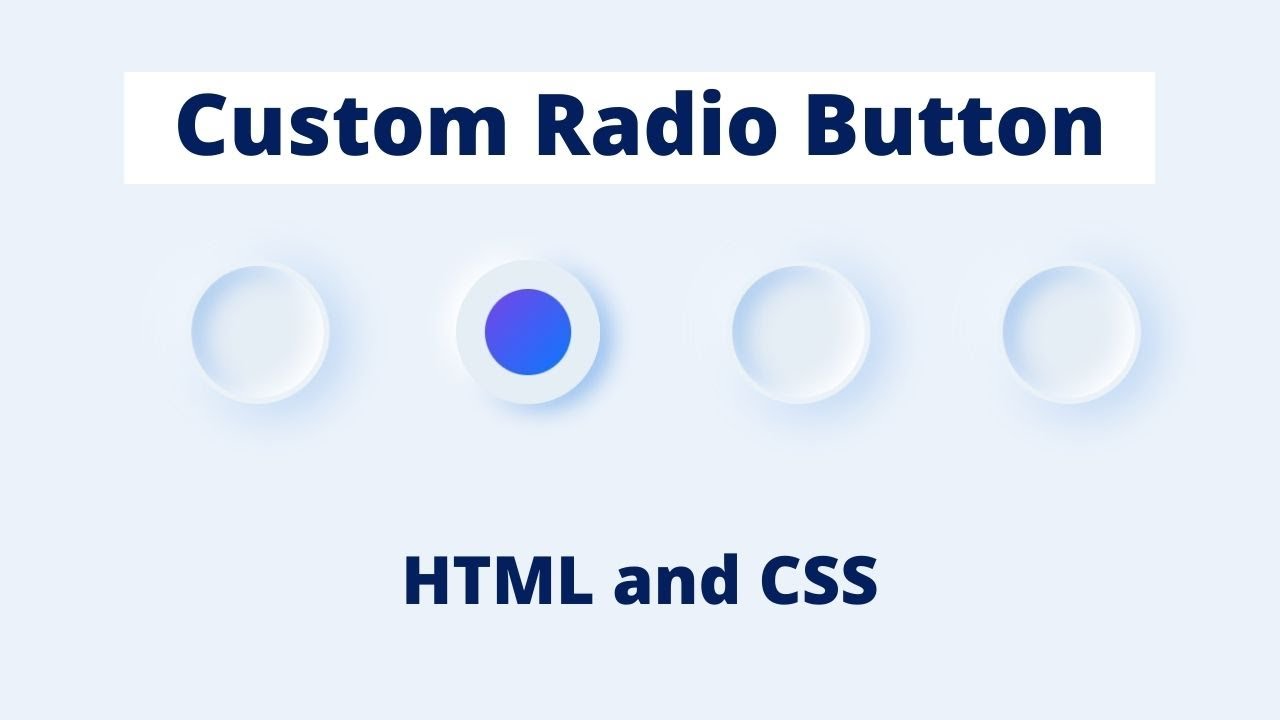 Custom Radio Button

HTML and CSS